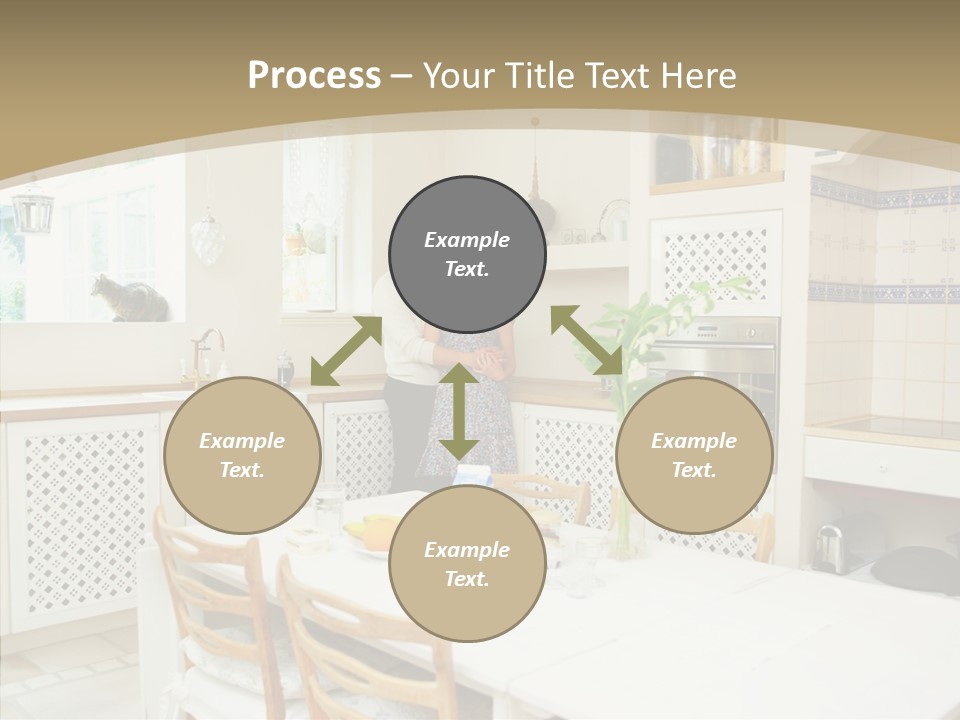 Process – Your Title Text Here

Example Text.

Example Text.

Example Text.

Example Text.